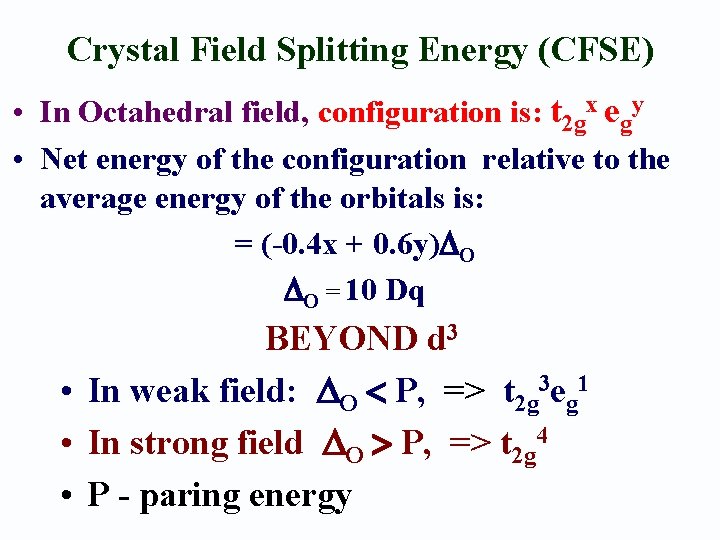 Crystal Field Splitting Energy (CFSE)

• In Octahedral field, configuration is: $t_{2g}^{x} e_{g}^{y}$

• Net energy of the configuration relative to the average energy of the orbitals is:

$= (-0.4x + 0.6y)\Delta_O$

$\Delta_O = 10$ Dq

BEYOND $d^3$

• In weak field: $\Delta_O < P$, => $t_{2g}^{3}e_{g}^{1}$

• In strong field $\Delta_O > P$, => $t_{2g}^{4}$

• P - paring energy